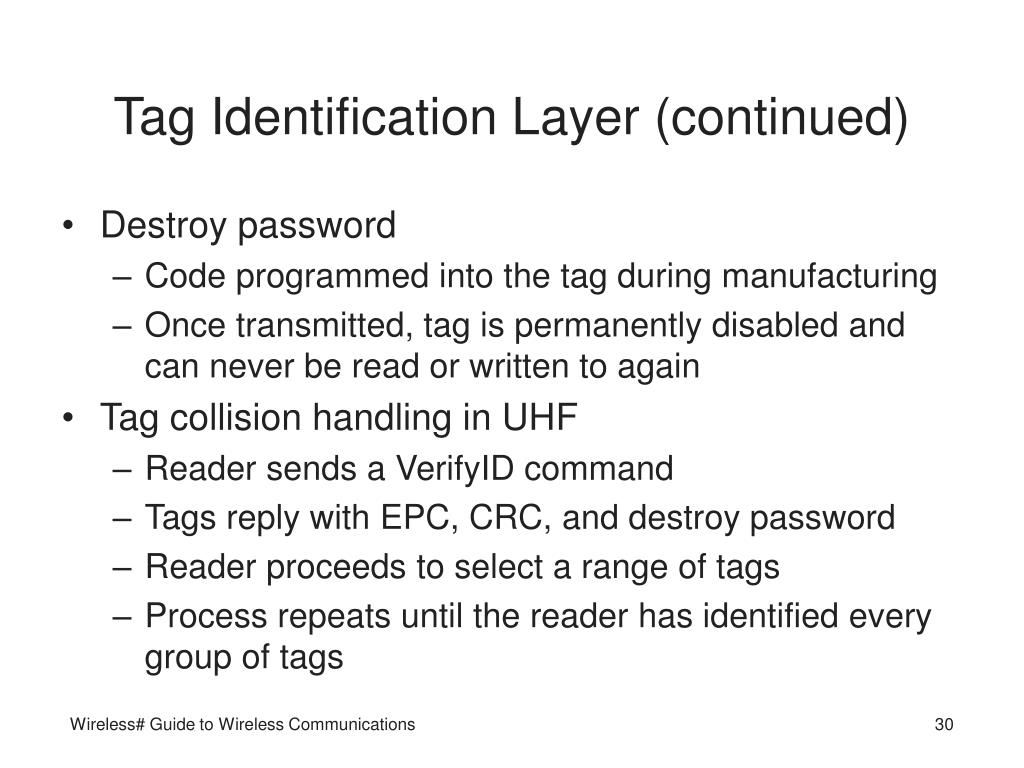 Tag Identification Layer (continued)

• Destroy password
– Code programmed into the tag during manufacturing
– Once transmitted, tag is permanently disabled and can never be read or written to again
• Tag collision handling in UHF
– Reader sends a VerifyID command
– Tags reply with EPC, CRC, and destroy password
– Reader proceeds to select a range of tags
– Process repeats until the reader has identified every group of tags

Wireless# Guide to Wireless Communications

30